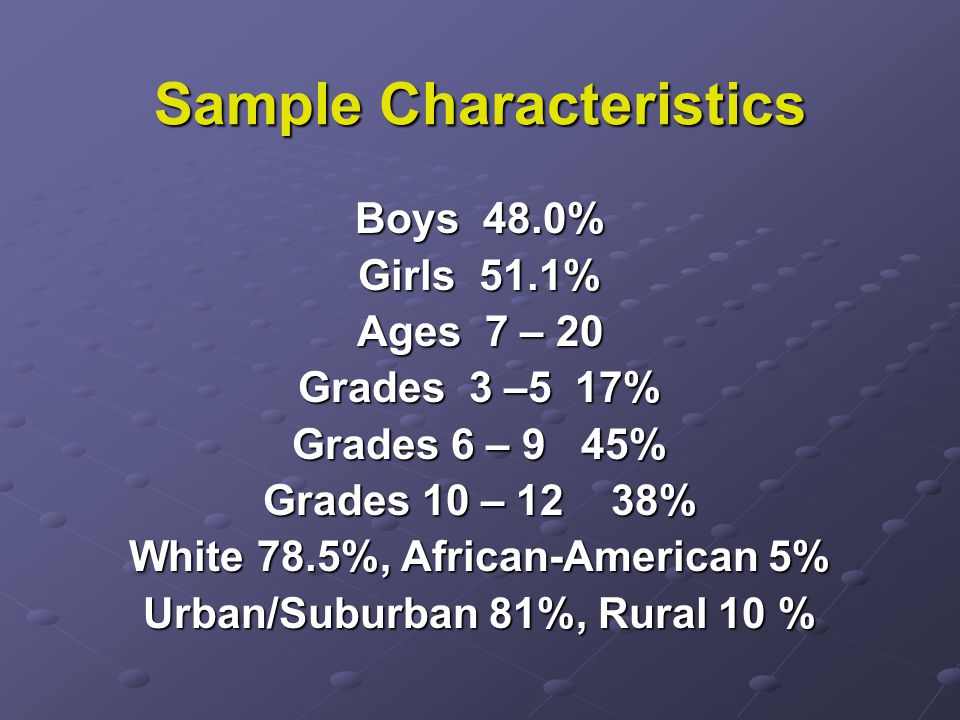 Sample Characteristics

Boys 48.0%
Girls 51.1%
Ages 7 – 20
Grades 3 –5 17%
Grades 6 – 9 45%
Grades 10 – 12 38%
White 78.5%, African-American 5%
Urban/Suburban 81%, Rural 10 %